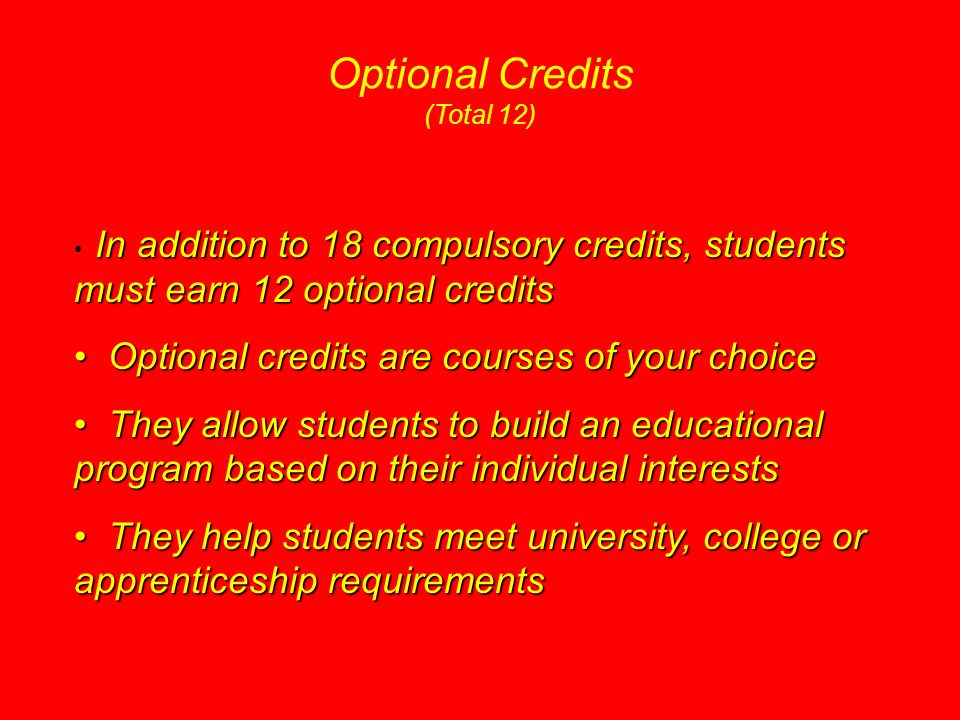 Optional Credits
(Total 12)

• In addition to 18 compulsory credits, students must earn 12 optional credits

• Optional credits are courses of your choice

• They allow students to build an educational program based on their individual interests

• They help students meet university, college or apprenticeship requirements